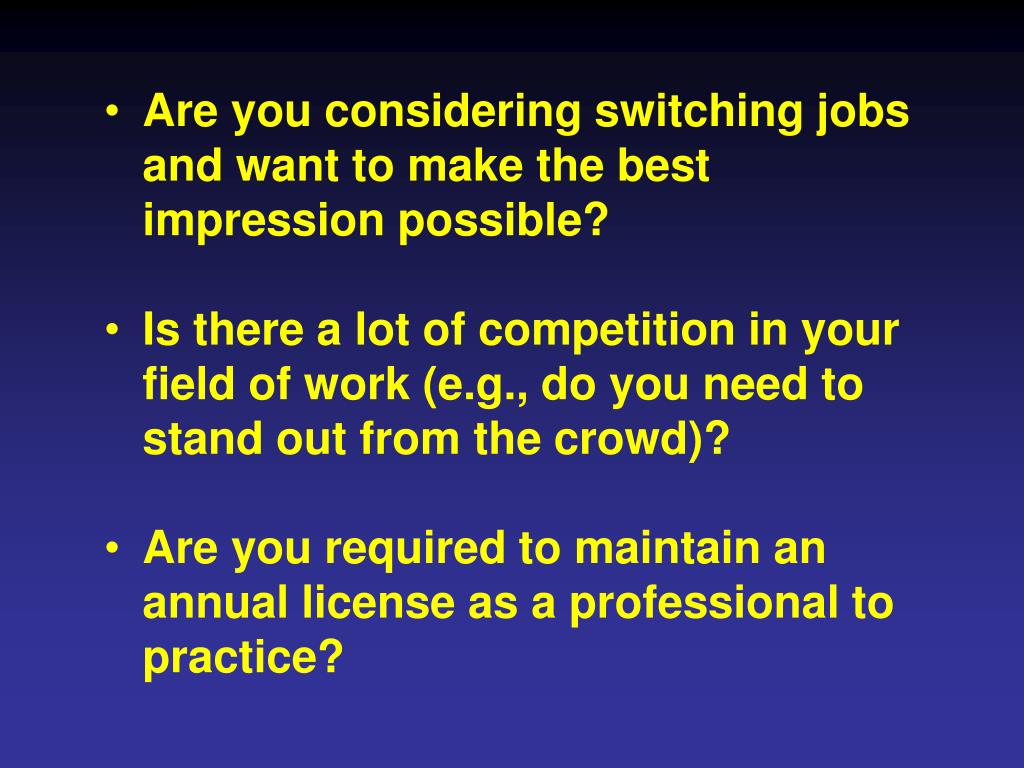 • Are you considering switching jobs and want to make the best impression possible?

• Is there a lot of competition in your field of work (e.g., do you need to stand out from the crowd)?

• Are you required to maintain an annual license as a professional to practice?